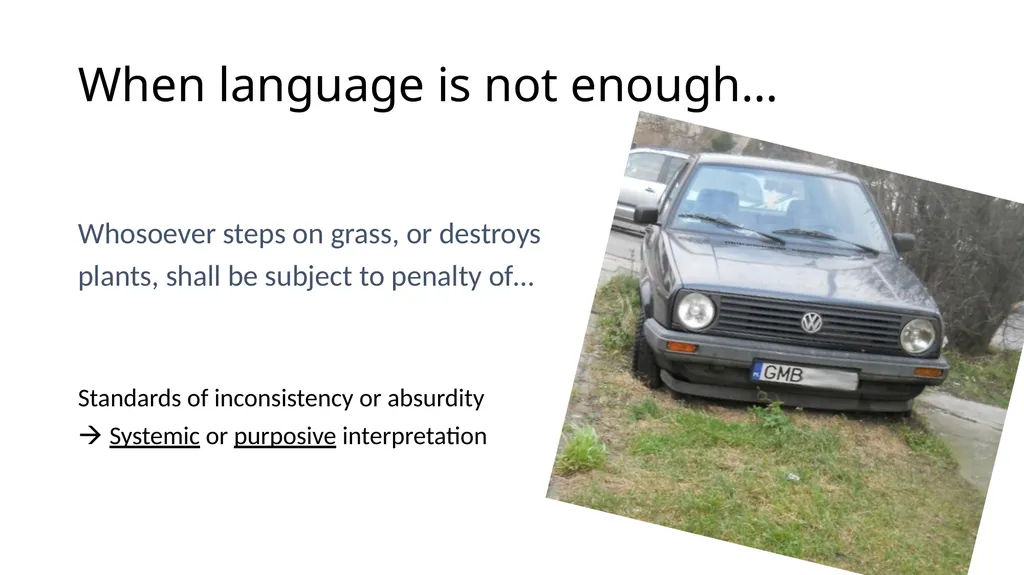 When language is not enough…

Whosoever steps on grass, or destroys plants, shall be subject to penalty of…

Standards of inconsistency or absurdity
→ Systemic or purposive interpretation

GMB